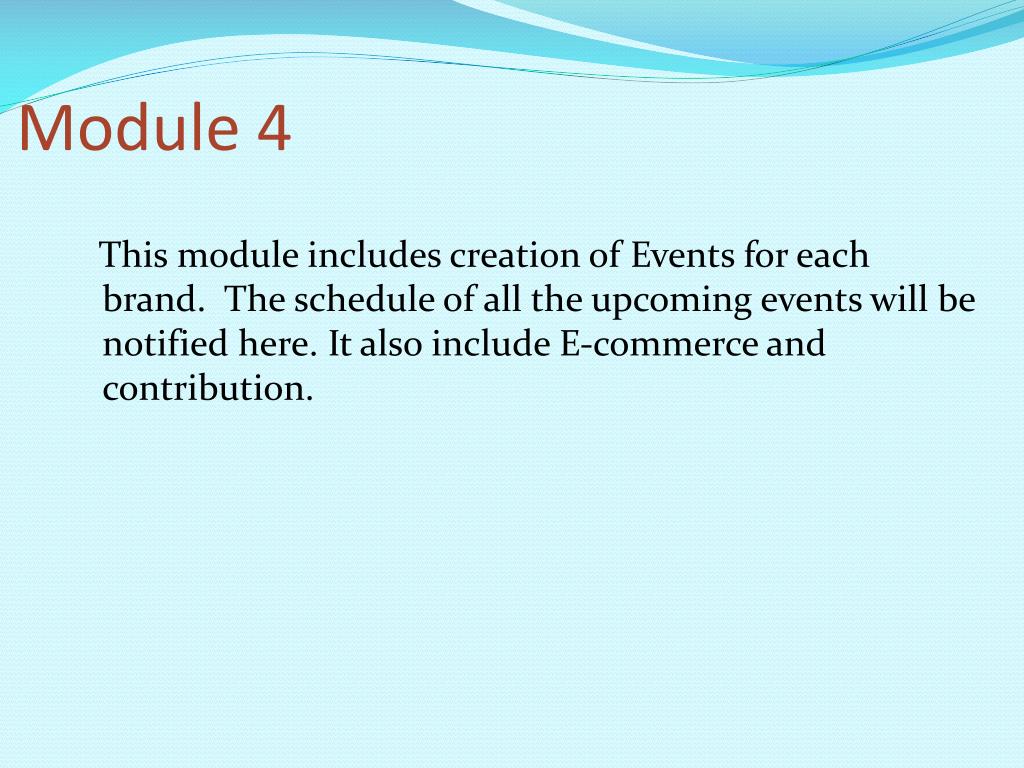 Module 4

This module includes creation of Events for each brand. The schedule of all the upcoming events will be notified here. It also include E-commerce and contribution.